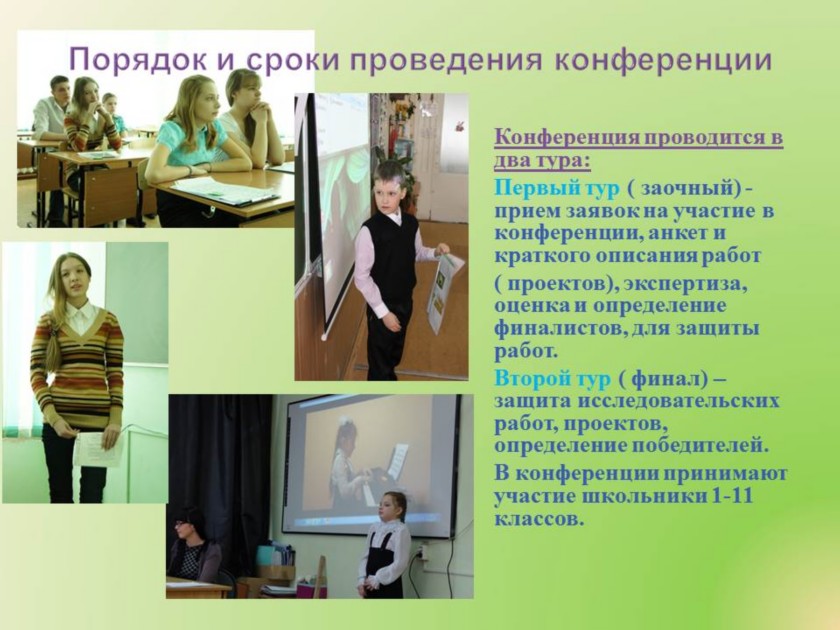 Порядок и сроки проведения конференции

Конференция проводится в два тура:

Первый тур ( заочный) - прием заявок на участие в конференции, анкет и краткого описания работ

( проектов), экспертиза, оценка и определение финалистов, для защиты работ.

Второй тур ( финал) – защита исследовательских работ, проектов, определение победителей.

В конференции принимают участие школьники 1-11 классов.